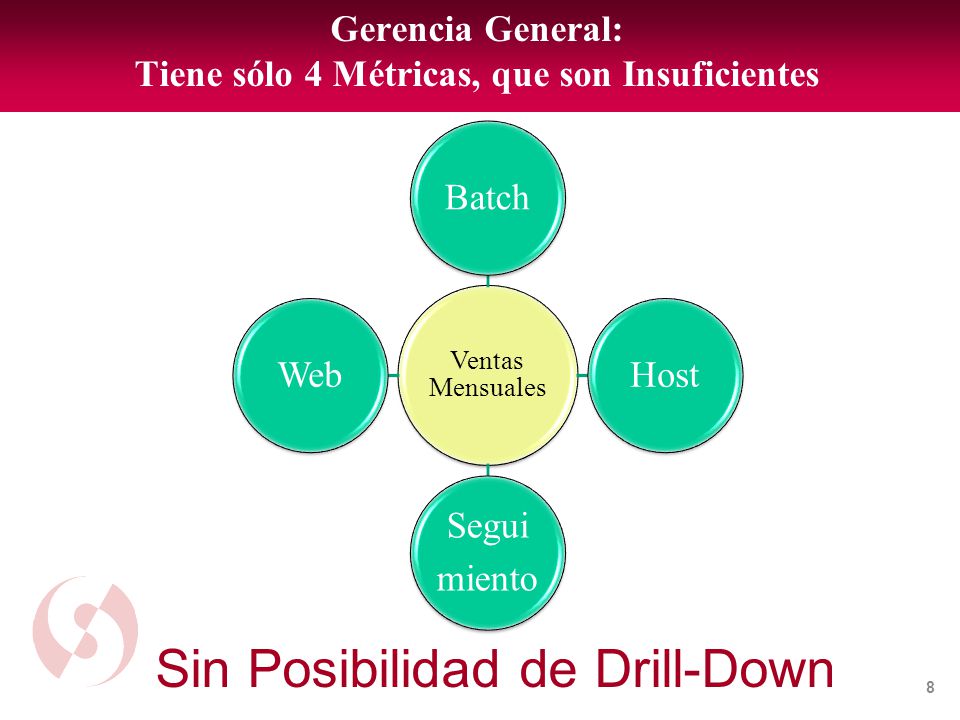 Gerencia General:
Tiene sólo 4 Métricas, que son Insuficientes

Batch

Web

Ventas Mensuales

Host

Segui
miento

Sin Posibilidad de Drill-Down

8